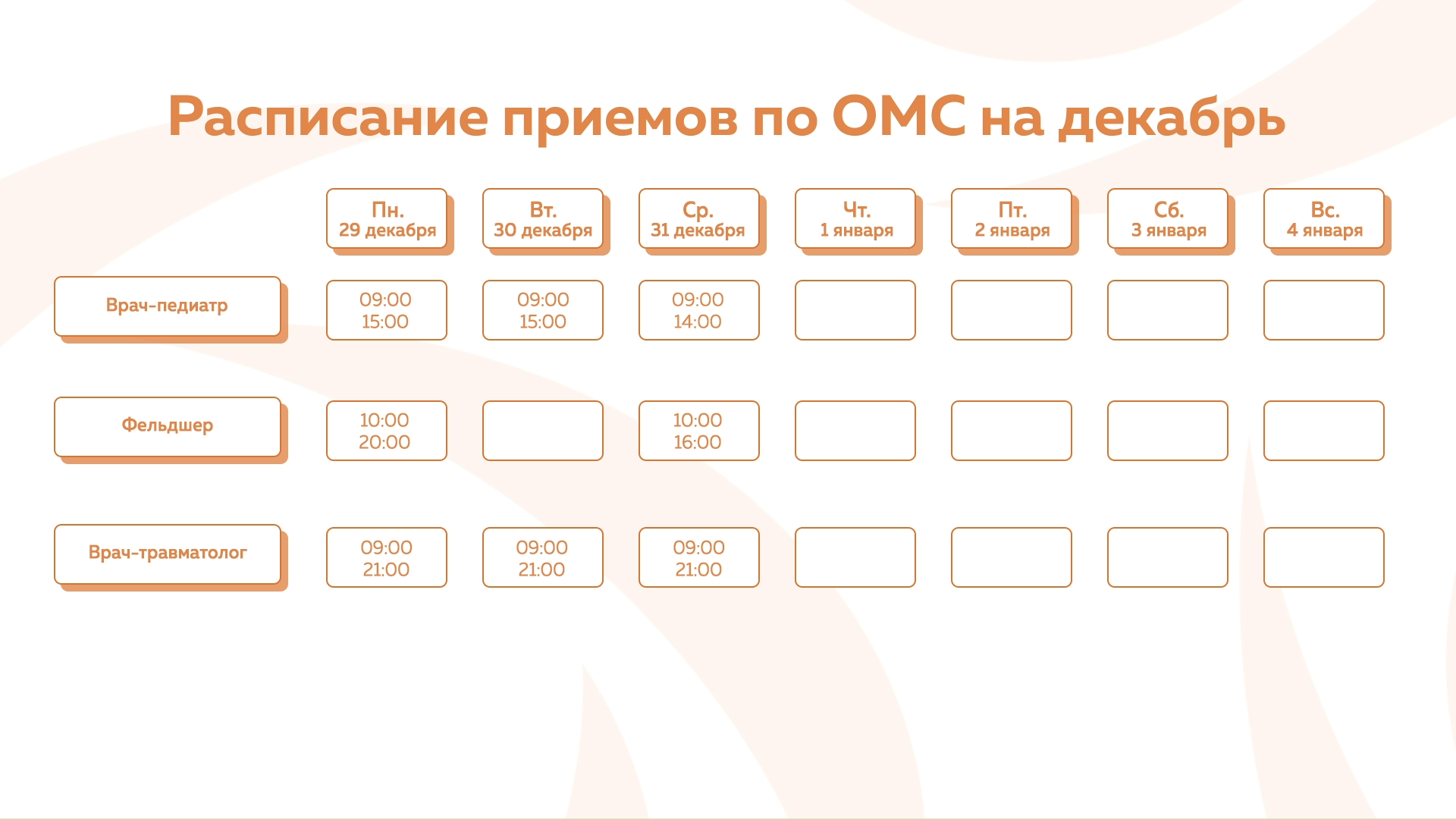 Расписание приемов по ОМС на декабрь

| | Пн. 29 декабря | Вт. 30 декабря | Ср. 31 декабря | Чт. 1 января | Пт. 2 января | Сб. 3 января | Вс. 4 января |
|---|---|---|---|---|---|---|---|
| Врач-педиатр | 09:00 15:00 | 09:00 15:00 | 09:00 14:00 | | | | |
| Фельдшер | 10:00 20:00 | | 10:00 16:00 | | | | |
| Врач-травматолог | 09:00 21:00 | 09:00 21:00 | 09:00 21:00 | | | | |